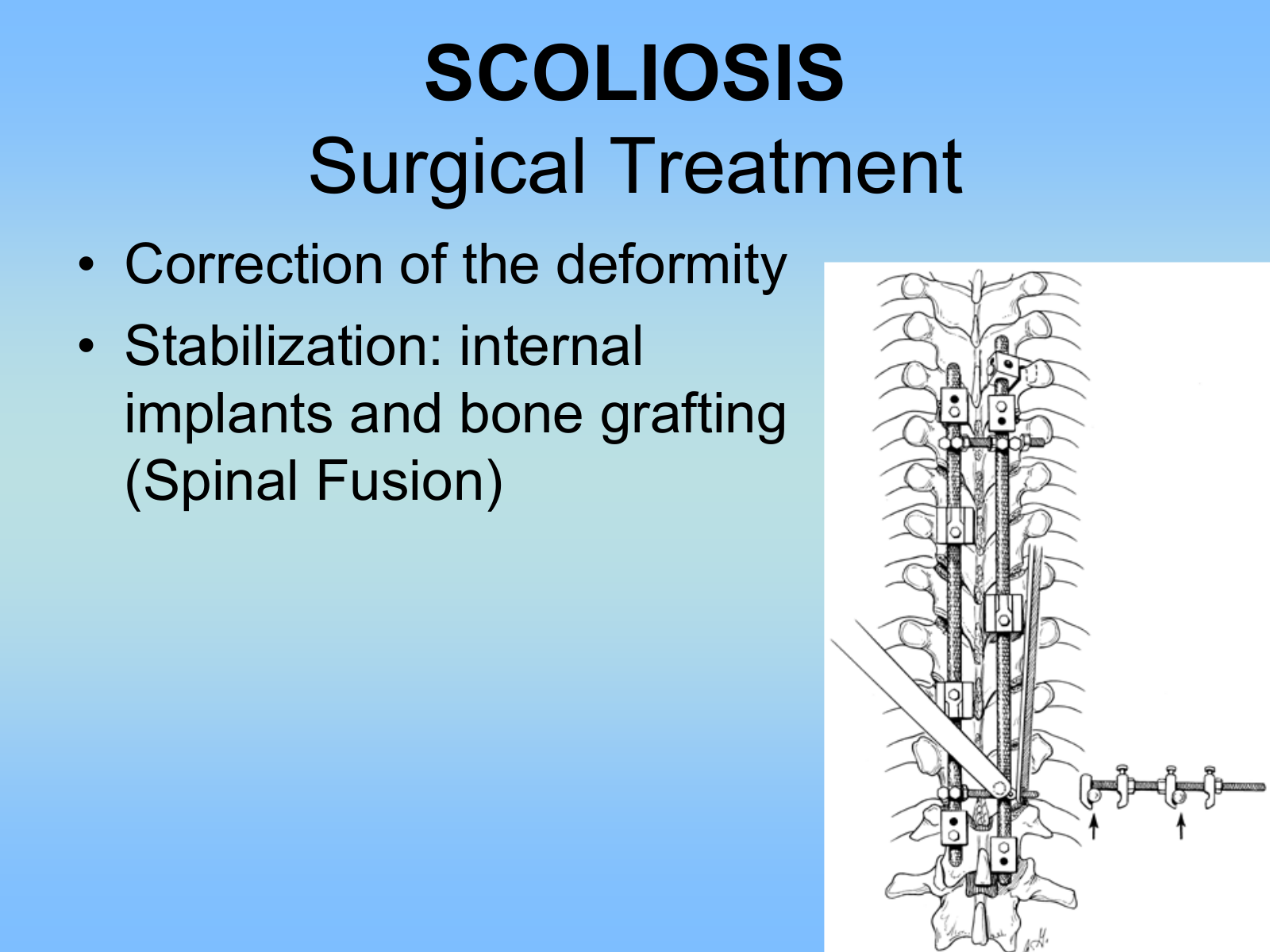 SCOLIOSIS
Surgical Treatment

• Correction of the deformity
• Stabilization: internal implants and bone grafting (Spinal Fusion)